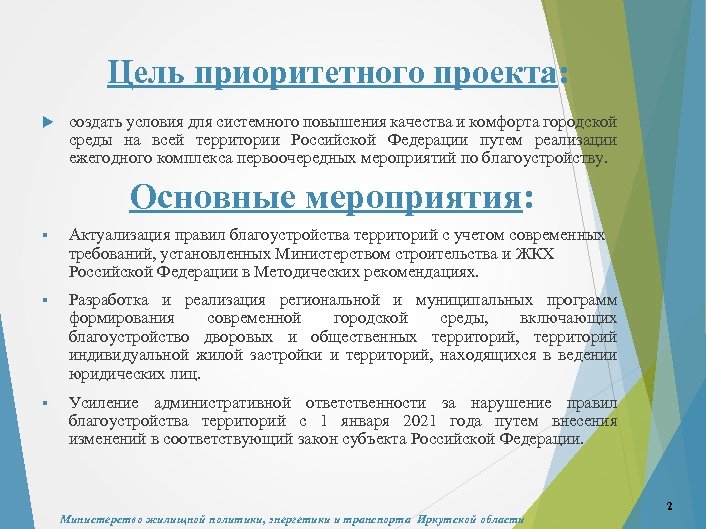 Цель приоритетного проекта:

создать условия для системного повышения качества и комфорта городской среды на всей территории Российской Федерации путем реализации ежегодного комплекса первоочередных мероприятий по благоустройству.

Основные мероприятия:

Актуализация правил благоустройства территорий с учетом современных требований, установленных Министерством строительства и ЖКХ Российской Федерации в Методических рекомендациях.

Разработка и реализация региональной и муниципальных программ формирования современной городской среды, включающих благоустройство дворовых и общественных территорий, территорий индивидуальной жилой застройки и территорий, находящихся в ведении юридических лиц.

Усиление административной ответственности за нарушение правил благоустройства территорий с 1 января 2021 года путем внесения изменений в соответствующий закон субъекта Российской Федерации.

2

Министерство жилищной политики, энергетики и транспорта Иркутской области